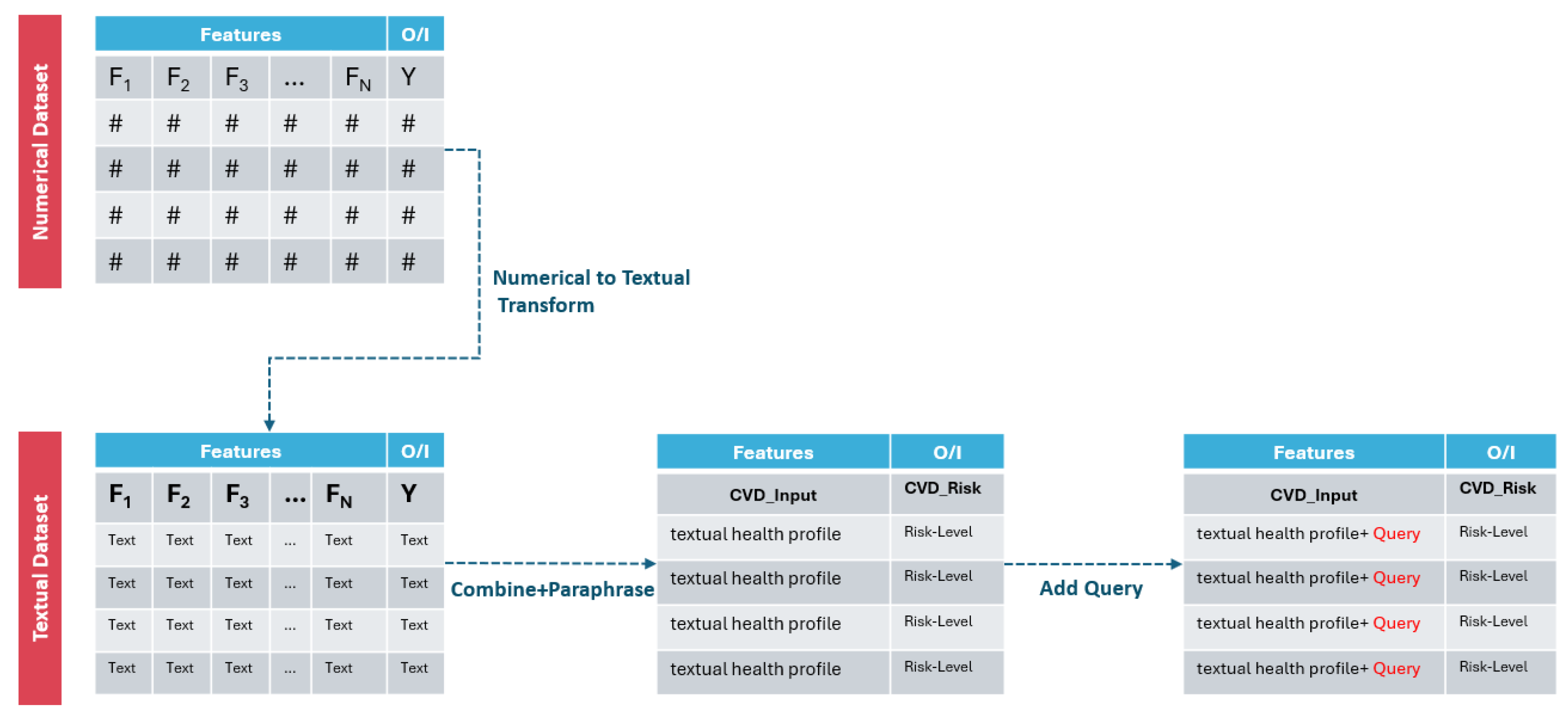 Numerical Dataset

| Features | | | | | O/I |
|---|---|---|---|---|---|
| $F_1$ | $F_2$ | $F_3$ | ... | $F_N$ | Y |
| # | # | # | # | # | # |
| # | # | # | # | # | # |
| # | # | # | # | # | # |
| # | # | # | # | # | # |

Numerical to Textual Transform

Textual Dataset

| Features | | | | | O/I |
|---|---|---|---|---|---|
| $F_1$ | $F_2$ | $F_3$ | ... | $F_N$ | Y |
| Text | Text | Text | ... | Text | Text |
| Text | Text | Text | ... | Text | Text |
| Text | Text | Text | ... | Text | Text |
| Text | Text | Text | ... | Text | Text |

Combine+Paraphrase

| Features | O/I |
|---|---|
| CVD_Input | CVD_Risk |
| textual health profile | Risk-Level |
| textual health profile | Risk-Level |
| textual health profile | Risk-Level |
| textual health profile | Risk-Level |

Add Query

| Features | O/I |
|---|---|
| CVD_Input | CVD_Risk |
| textual health profile+ Query | Risk-Level |
| textual health profile+ Query | Risk-Level |
| textual health profile+ Query | Risk-Level |
| textual health profile+ Query | Risk-Level |